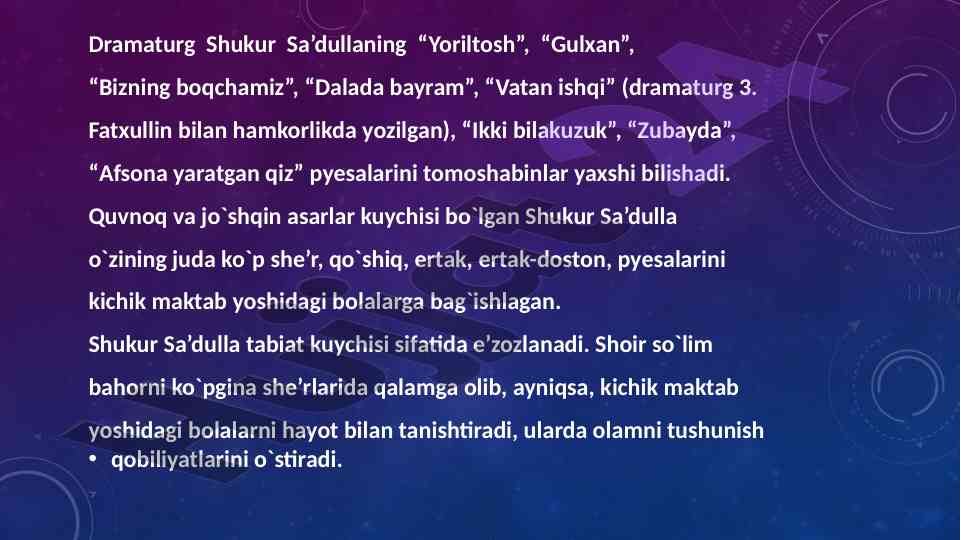 Dramaturg Shukur Sa’dullaning “Yoriltosh”, “Gulxan”, “Bizning boqchamiz”, “Dalada bayram”, “Vatan ishqi” (dramaturg 3. Fatxullin bilan hamkorlikda yozilgan), “Ikki bilakuzuk”, “Zubayda”, “Afsona yaratgan qiz” pyesalarini tomoshabinlar yaxshi bilishadi. Quvnoq va jo`shqin asarlar kuychisi bo`lgan Shukur Sa’dulla o`zining juda ko`p she’r, qo`shiq, ertak, ertak-doston, pyesalarini kichik maktab yoshidagi bolalarga bag`ishlagan.

Shukur Sa’dulla tabiat kuychisi sifatida e’zozlanadi. Shoir so`lim bahorni ko`pgina she’rlarida qalamga olib, ayniqsa, kichik maktab yoshidagi bolalarni hayot bilan tanishtiradi, ularda olamni tushunish

• qobiliyatlarini o`stiradi.